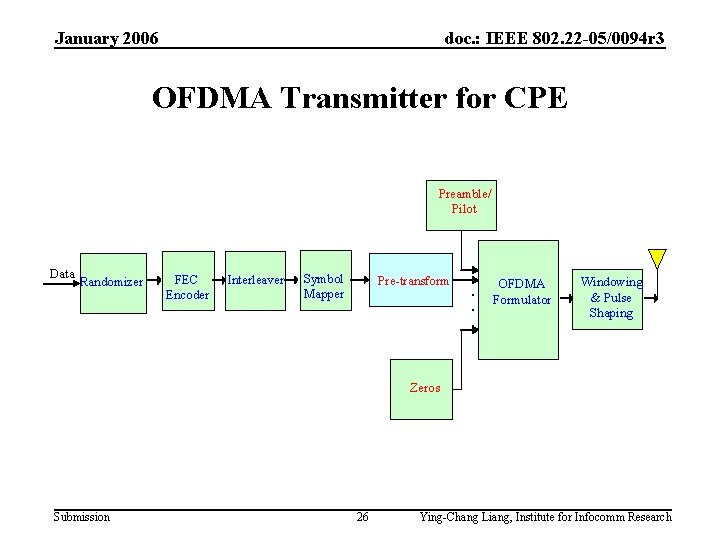 January 2006

doc.: IEEE 802.22-05/0094r3

OFDMA Transmitter for CPE

Preamble/ Pilot

Data

Randomizer

FEC Encoder

Interleaver

Symbol Mapper

Pre-transform

OFDMA Formulator

Windowing & Pulse Shaping

Zeros

Submission

26

Ying-Chang Liang, Institute for Infocomm Research